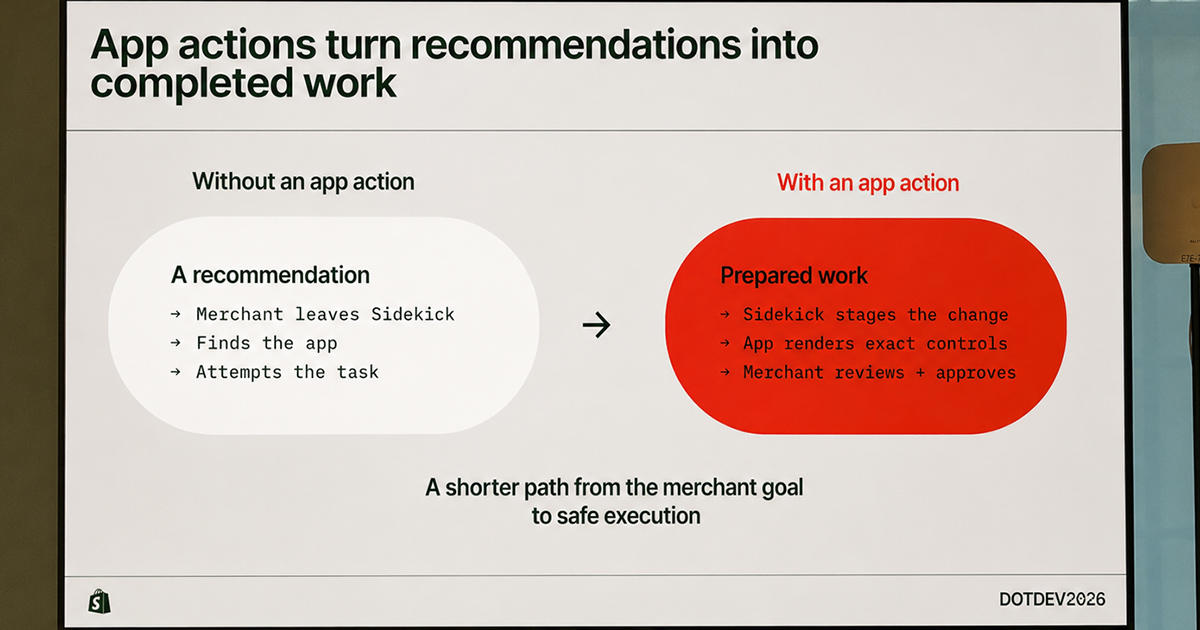 App actions turn recommendations into completed work

Without an app action

A recommendation

→ Merchant leaves Sidekick
→ Finds the app
→ Attempts the task

→

With an app action

Prepared work

→ Sidekick stages the change
→ App renders exact controls
→ Merchant reviews + approves

A shorter path from the merchant goal to safe execution

DOTDEV2026